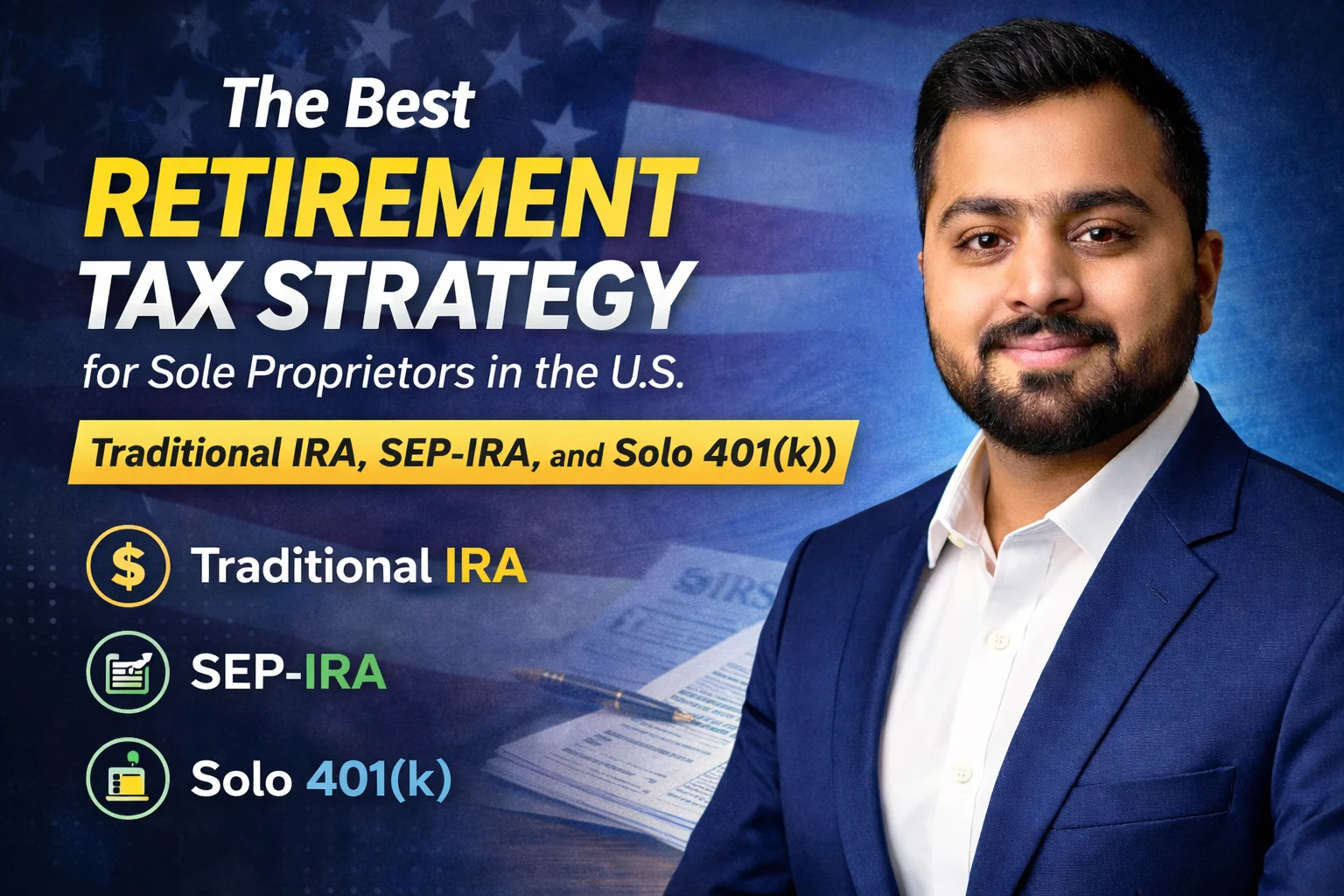 The Best
RETIREMENT
TAX STRATEGY
for Sole Proprietors in the U.S.

Traditional IRA, SEP-IRA, and Solo 401(k))

$ Traditional IRA

SEP-IRA

Solo 401(k)

IRS